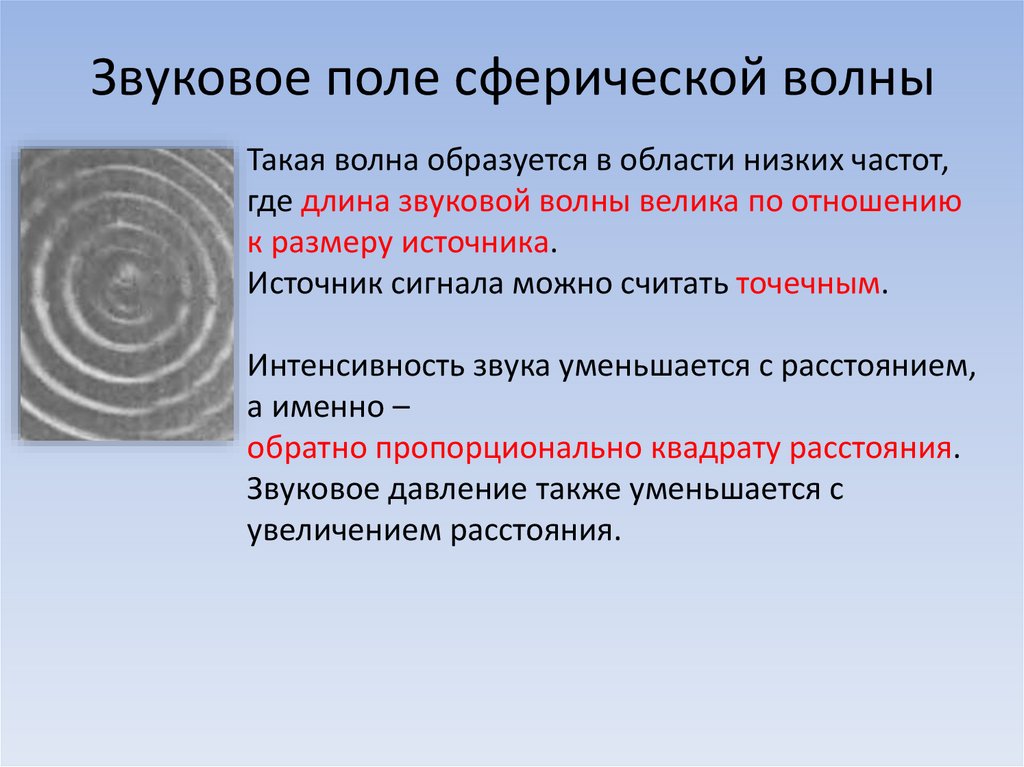 Звуковое поле сферической волны

Такая волна образуется в области низких частот, где длина звуковой волны велика по отношению к размеру источника.
Источник сигнала можно считать точечным.

Интенсивность звука уменьшается с расстоянием, а именно –
обратно пропорционально квадрату расстояния.
Звуковое давление также уменьшается с увеличением расстояния.